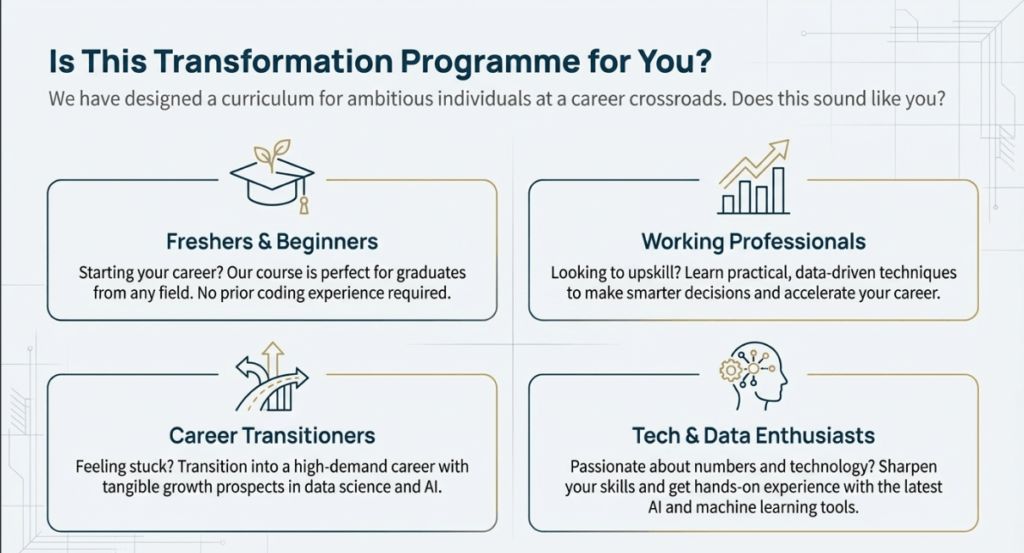 Is This Transformation Programme for You?

We have designed a curriculum for ambitious individuals at a career crossroads. Does this sound like you?

Freshers & Beginners

Starting your career? Our course is perfect for graduates from any field. No prior coding experience required.

Working Professionals

Looking to upskill? Learn practical, data-driven techniques to make smarter decisions and accelerate your career.

Career Transitioners

Feeling stuck? Transition into a high-demand career with tangible growth prospects in data science and AI.

Tech & Data Enthusiasts

Passionate about numbers and technology? Sharpen your skills and get hands-on experience with the latest AI and machine learning tools.